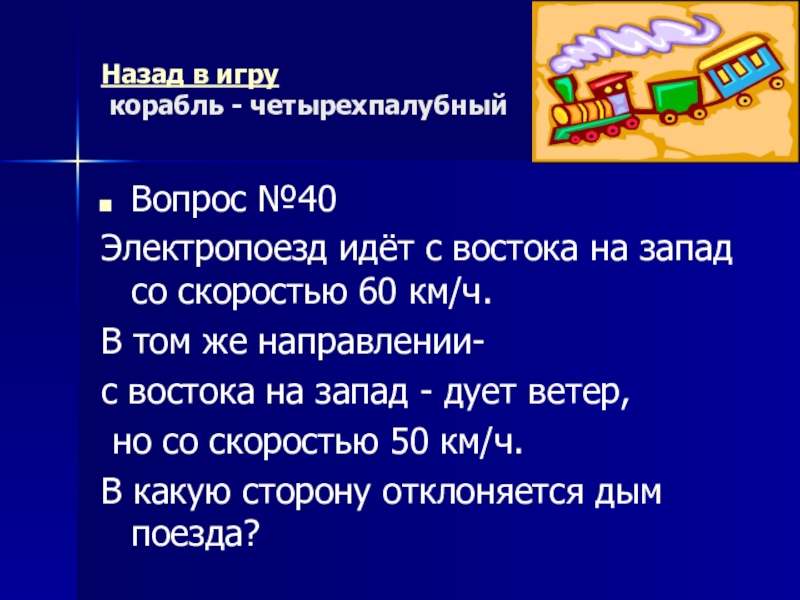 Назад в игру
корабль - четырехпалубный

Вопрос №40

Электропоезд идёт с востока на запад со скоростью 60 км/ч.

В том же направлении-

с востока на запад - дует ветер,

но со скоростью 50 км/ч.

В какую сторону отклоняется дым поезда?